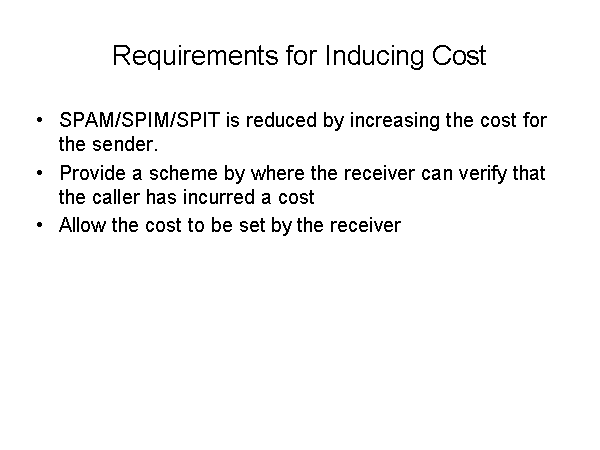 Requirements for Inducing Cost

• SPAM/SPIM/SPIT is reduced by increasing the cost for the sender.
• Provide a scheme by where the receiver can verify that the caller has incurred a cost
• Allow the cost to be set by the receiver